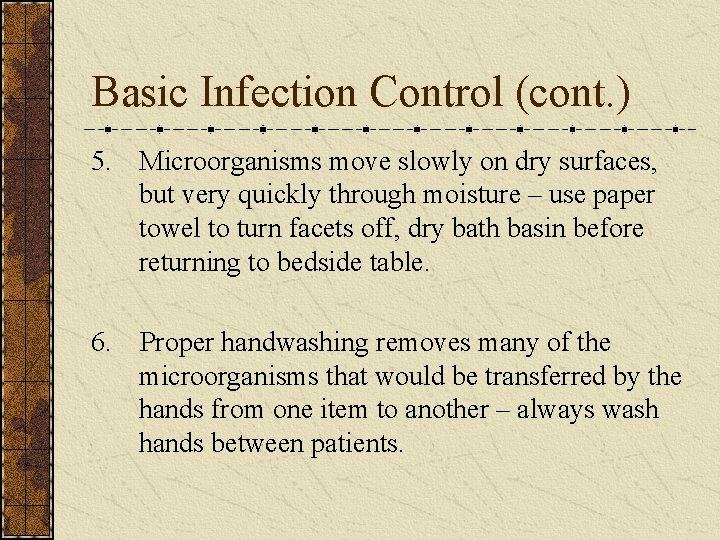 Basic Infection Control (cont.)

5. Microorganisms move slowly on dry surfaces, but very quickly through moisture – use paper towel to turn facets off, dry bath basin before returning to bedside table.

6. Proper handwashing removes many of the microorganisms that would be transferred by the hands from one item to another – always wash hands between patients.